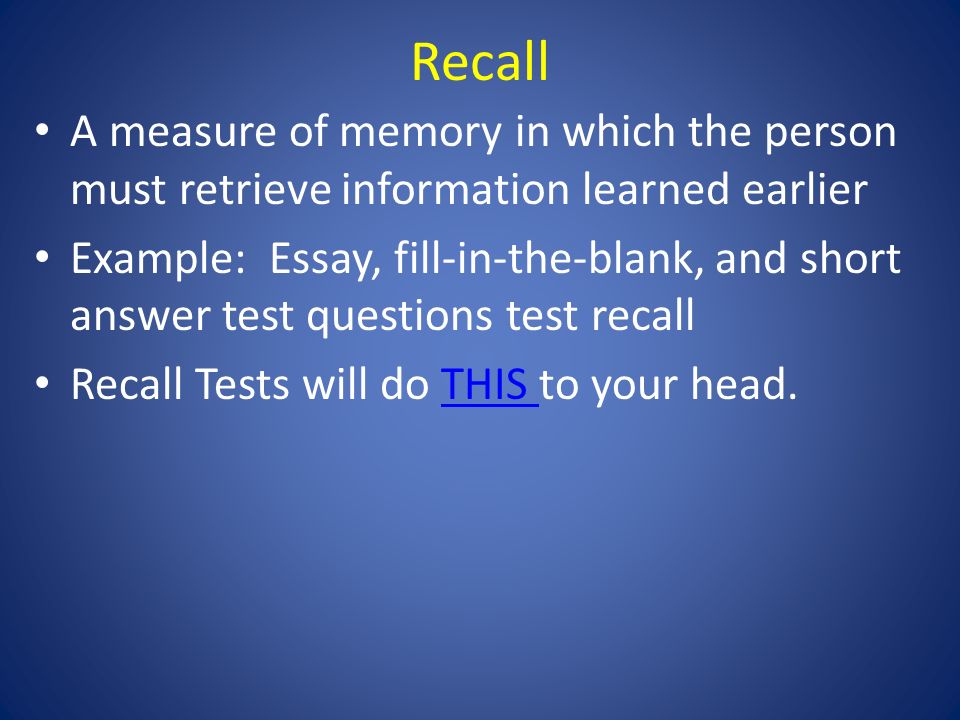 Recall

• A measure of memory in which the person must retrieve information learned earlier

• Example: Essay, fill-in-the-blank, and short answer test questions test recall

• Recall Tests will do THIS to your head.